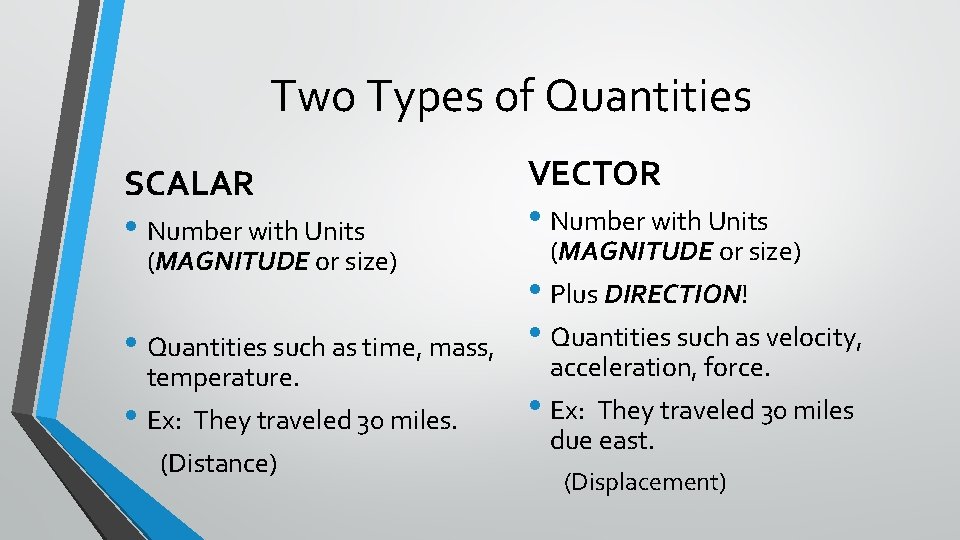 Two Types of Quantities

SCALAR

• Number with Units (MAGNITUDE or size)

• Quantities such as time, mass, temperature.

• Ex: They traveled 30 miles.

(Distance)

VECTOR

• Number with Units (MAGNITUDE or size)

• Plus DIRECTION!

• Quantities such as velocity, acceleration, force.

• Ex: They traveled 30 miles due east.

(Displacement)